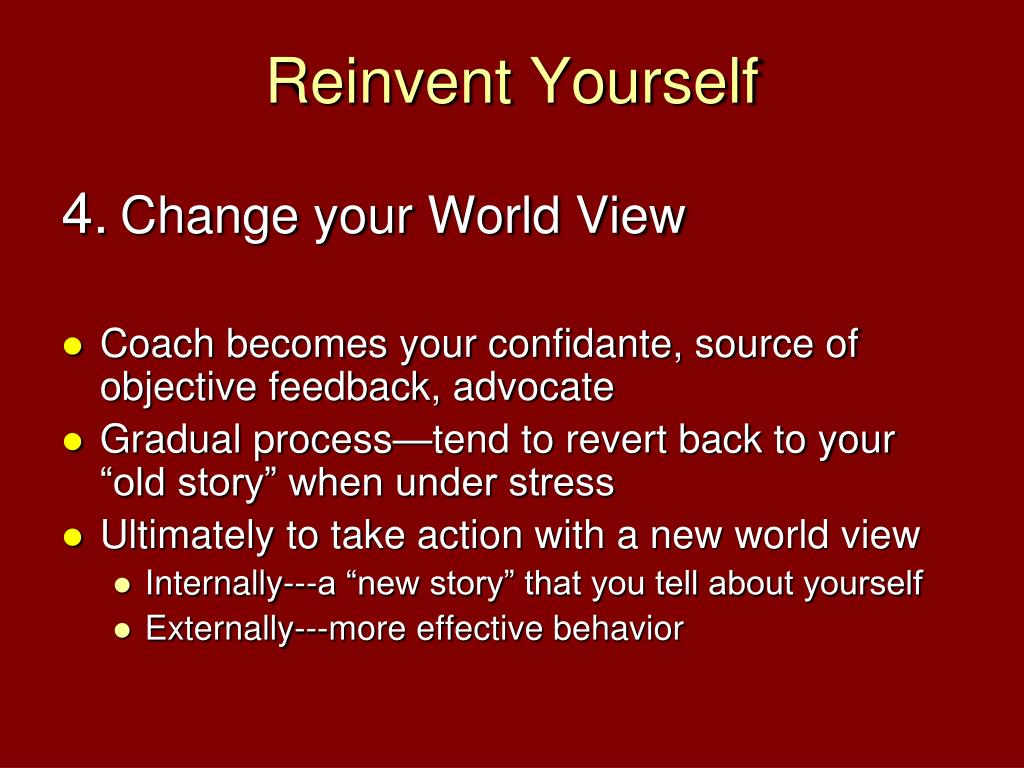 Reinvent Yourself

4. Change your World View

- Coach becomes your confidante, source of objective feedback, advocate
- Gradual process—tend to revert back to your “old story” when under stress
- Ultimately to take action with a new world view
  - Internally---a “new story” that you tell about yourself
  - Externally---more effective behavior